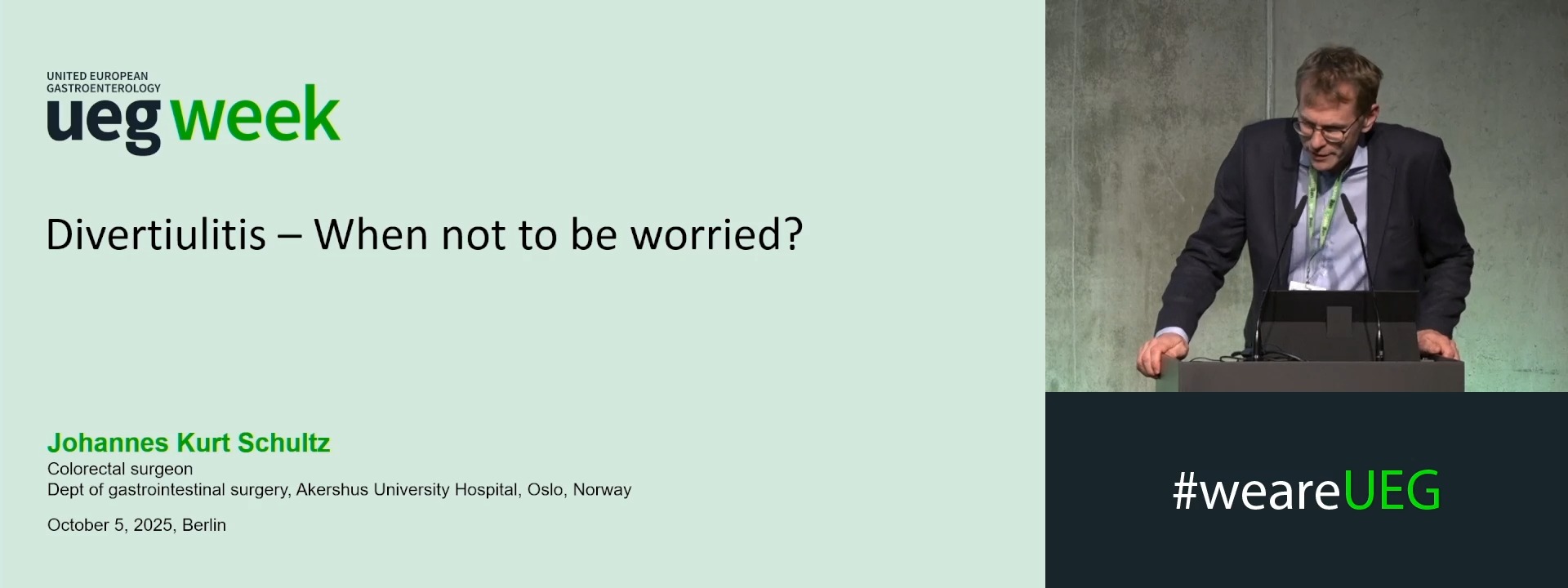 UNITED EUROPEAN
GASTROENTEROLOGY
ueg week

Divertiulitis – When not to be worried?

Johannes Kurt Schultz
Colorectal surgeon
Dept of gastrointestinal surgery, Akershus University Hospital, Oslo, Norway

October 5, 2025, Berlin

#weareUEG